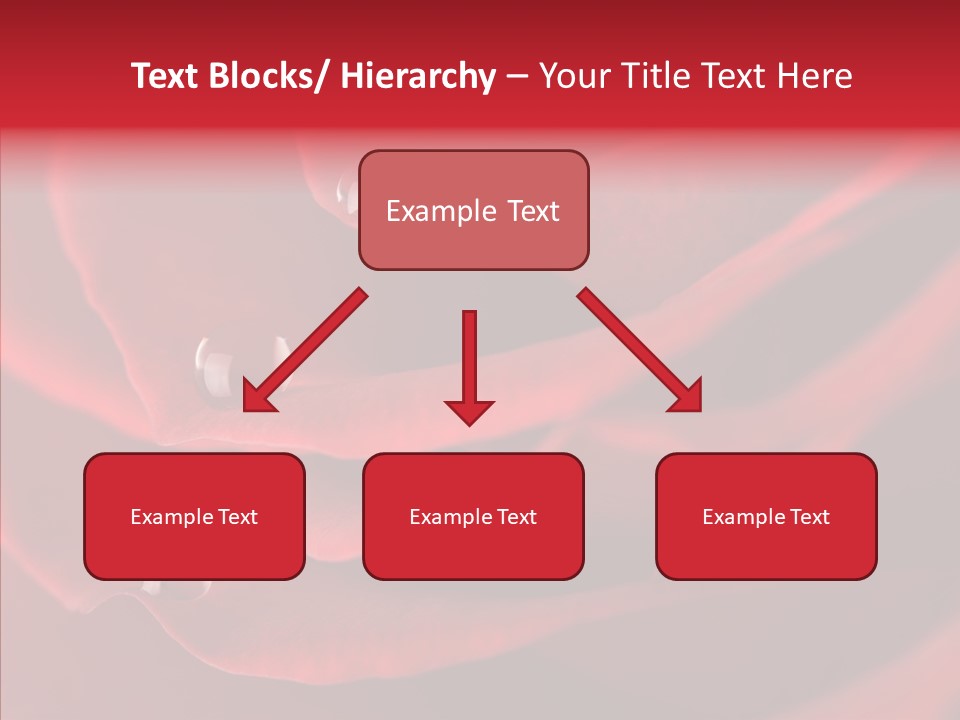 Text Blocks/ Hierarchy – Your Title Text Here

Example Text

Example Text

Example Text

Example Text